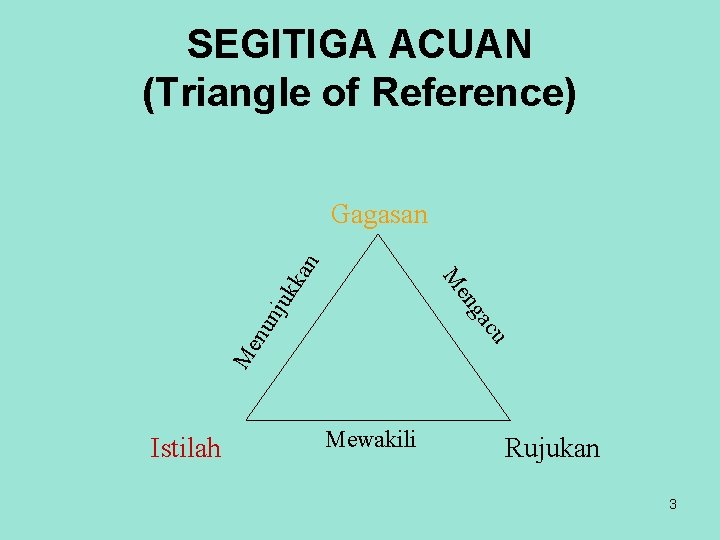 SEGITIGA ACUAN
(Triangle of Reference)

Gagasan

Menunjukkan

Mengacu

Istilah

Mewakili

Rujukan

3